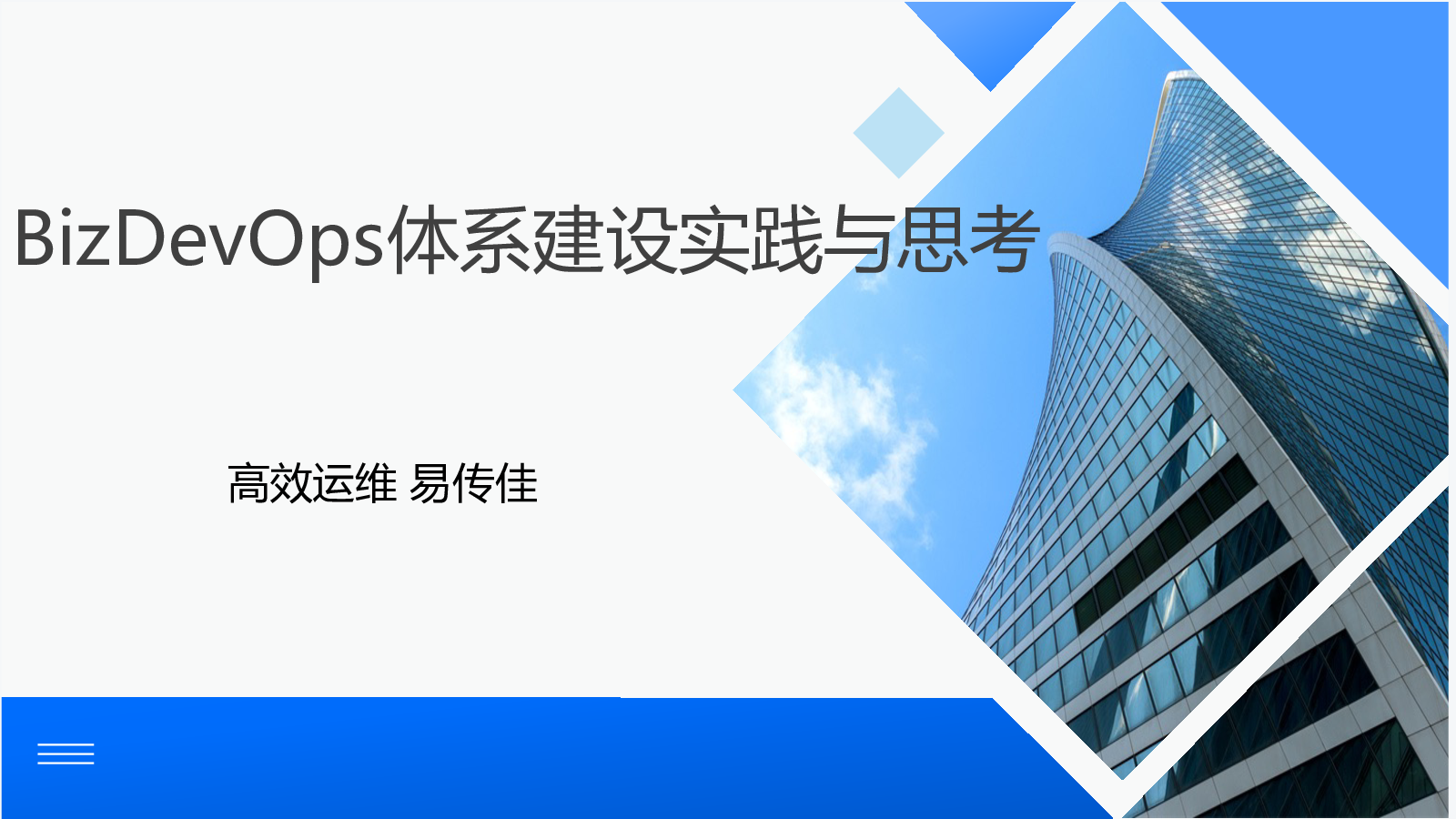 BizDevOps体系建设实践与思考

高效运维 易传佳